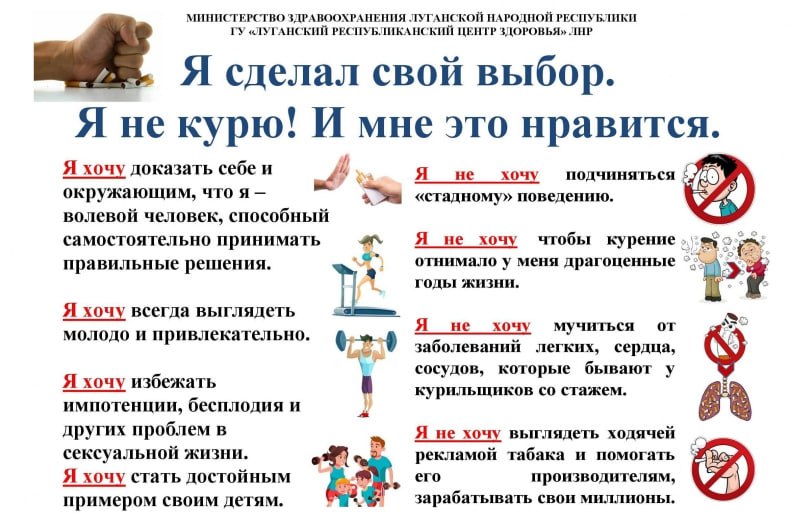 МИНИСТЕРСТВО ЗДРАВООХРАНЕНИЯ ЛУГАНСКОЙ НАРОДНОЙ РЕСПУБЛИКИ
ГУ «ЛУГАНСКИЙ РЕСПУБЛИКАНСКИЙ ЦЕНТР ЗДОРОВЬЯ» ЛНР

Я сделал свой выбор.
Я не курю! И мне это нравится.

Я хочу доказать себе и окружающим, что я – волевой человек, способный самостоятельно принимать правильные решения.

Я хочу всегда выглядеть молодо и привлекательно.

Я хочу избежать импотенции, бесплодия и других проблем в сексуальной жизни.
Я хочу стать достойным примером своим детям.

Я не хочу подчиняться «стадному» поведению.

Я не хочу чтобы курение отнимало у меня драгоценные годы жизни.

Я не хочу мучиться от заболеваний легких, сердца, сосудов, которые бывают у курильщиков со стажем.

Я не хочу выглядеть ходячей рекламой табака и помогать его производителям, зарабатывать свои миллионы.